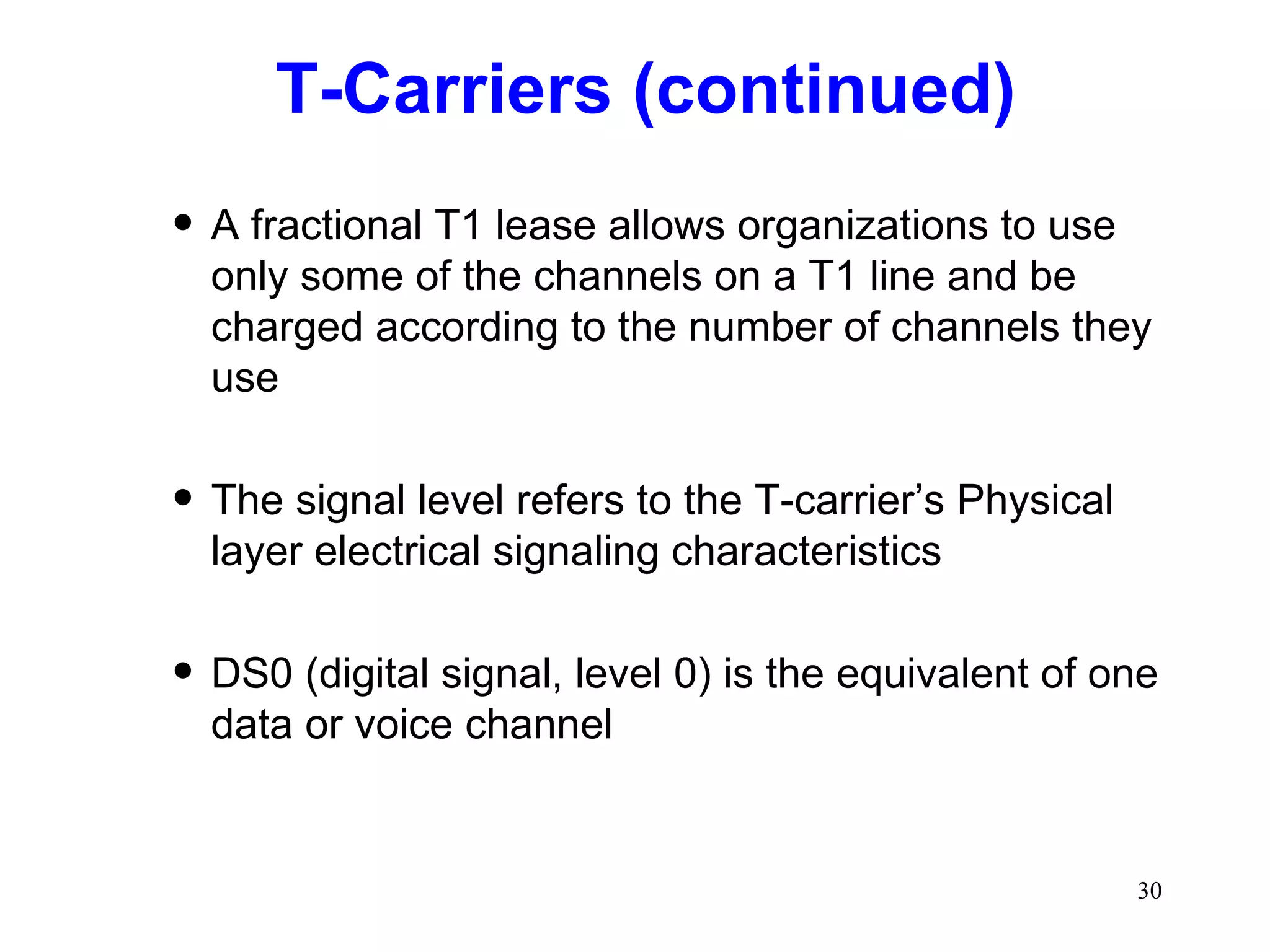 T-Carriers (continued)

• A fractional T1 lease allows organizations to use only some of the channels on a T1 line and be charged according to the number of channels they use

• The signal level refers to the T-carrier’s Physical layer electrical signaling characteristics

• DS0 (digital signal, level 0) is the equivalent of one data or voice channel

30